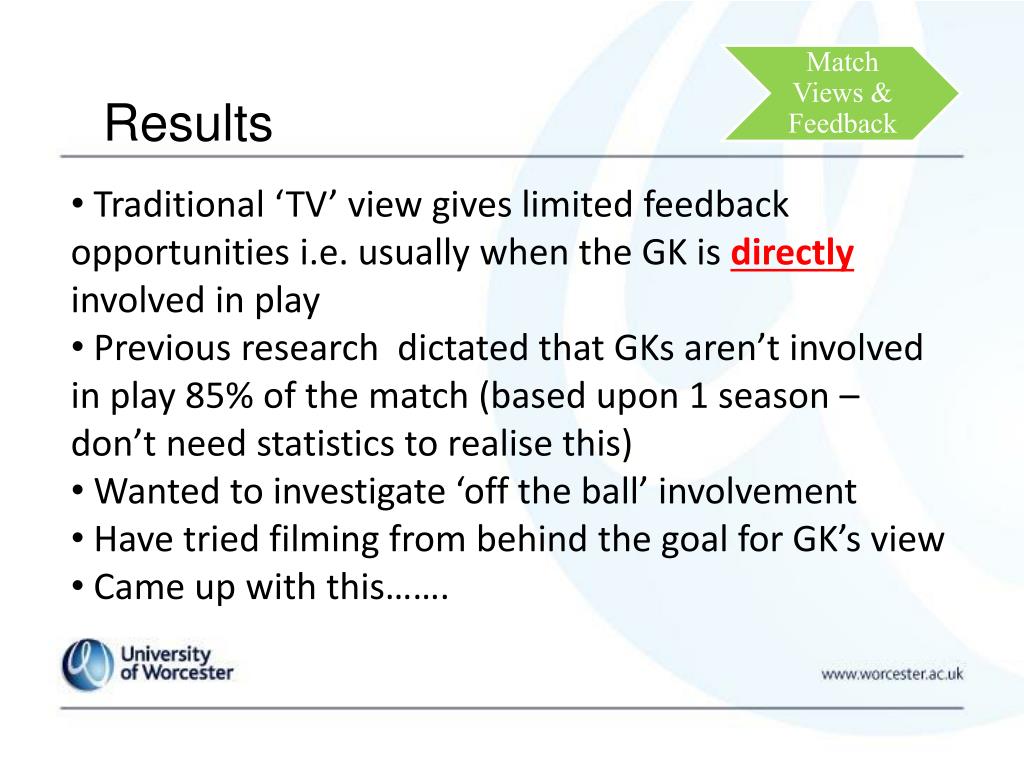 Match Views & Feedback

Results

• Traditional ‘TV’ view gives limited feedback opportunities i.e. usually when the GK is directly involved in play
• Previous research  dictated that GKs aren’t involved in play 85% of the match (based upon 1 season – don’t need statistics to realise this)
• Wanted to investigate ‘off the ball’ involvement
• Have tried filming from behind the goal for GK’s view
• Came up with this…….

University of Worcester

www.worcester.ac.uk